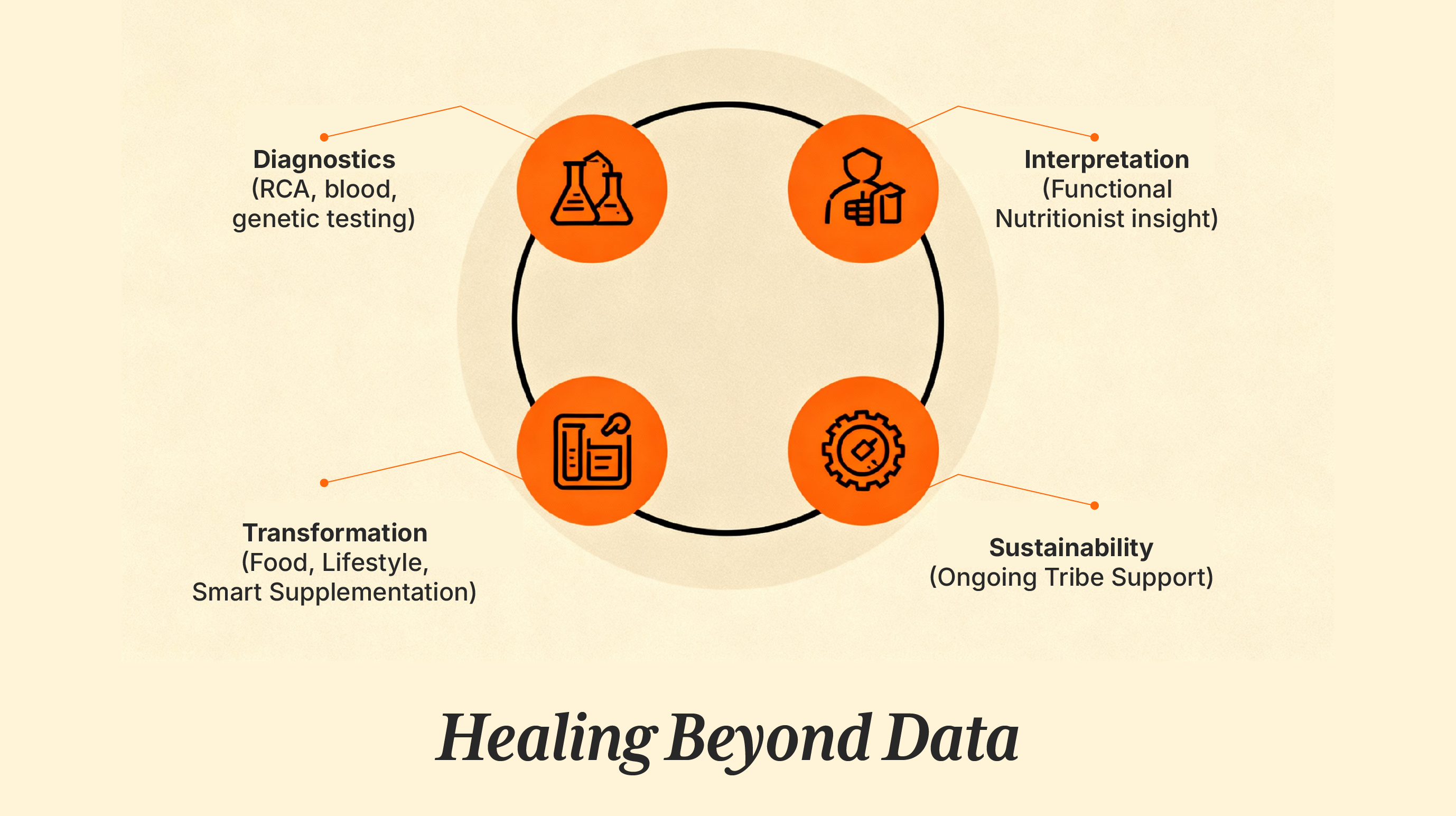 Diagnostics
(RCA, blood, genetic testing)

Interpretation
(Functional Nutritionist insight)

Transformation
(Food, Lifestyle, Smart Supplementation)

Sustainability
(Ongoing Tribe Support)

Healing Beyond Data